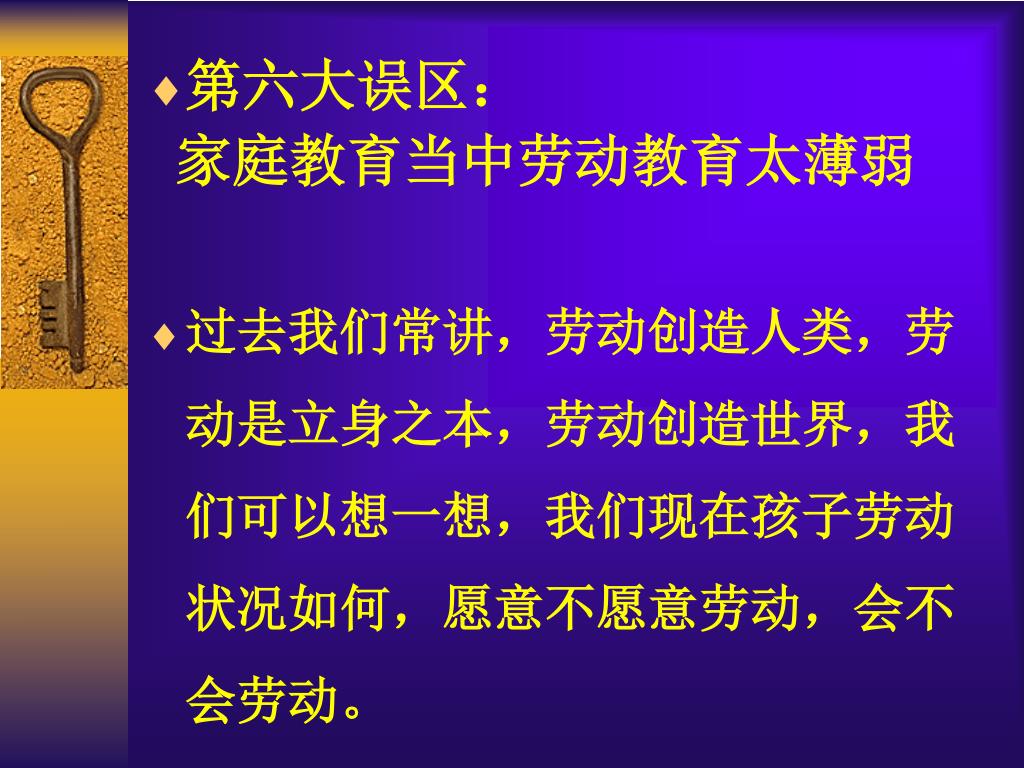 ♦第六大误区：
家庭教育当中劳动教育太薄弱

♦过去我们常讲，劳动创造人类，劳动是立身之本，劳动创造世界，我们可以想一想，我们现在孩子劳动状况如何，愿意不愿意劳动，会不会劳动。